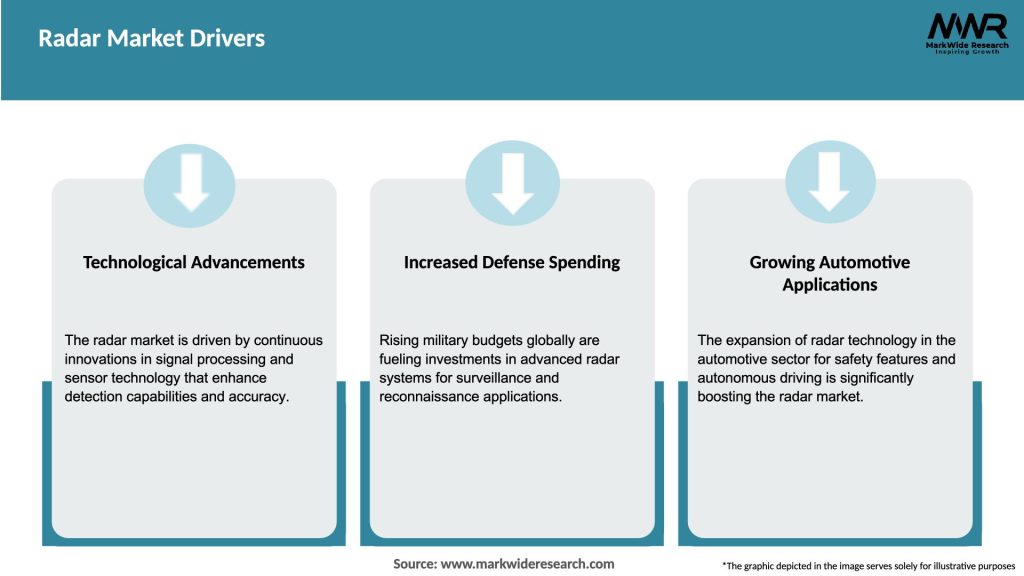 Radar Market Drivers

MWR
MarkWide Research
Inspiring Growth

Technological Advancements

The radar market is driven by continuous innovations in signal processing and sensor technology that enhance detection capabilities and accuracy.

Increased Defense Spending

Rising military budgets globally are fueling investments in advanced radar systems for surveillance and reconnaissance applications.

Growing Automotive Applications

The expansion of radar technology in the automotive sector for safety features and autonomous driving is significantly boosting the radar market.

Source: www.markwideresearch.com

*The graphic depicted in the image serves solely for illustrative purposes